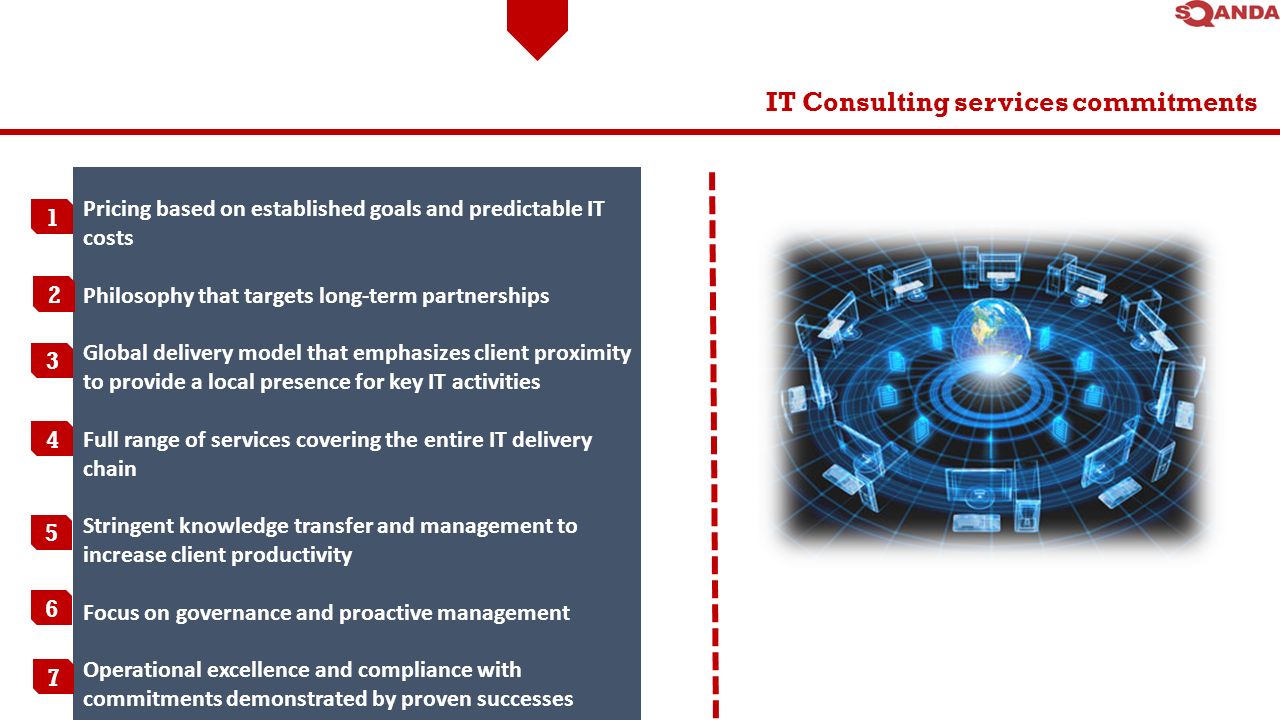 SQANDA

IT Consulting services commitments

1 Pricing based on established goals and predictable IT costs

2 Philosophy that targets long-term partnerships

3 Global delivery model that emphasizes client proximity to provide a local presence for key IT activities

4 Full range of services covering the entire IT delivery chain

5 Stringent knowledge transfer and management to increase client productivity

6 Focus on governance and proactive management

7 Operational excellence and compliance with commitments demonstrated by proven successes